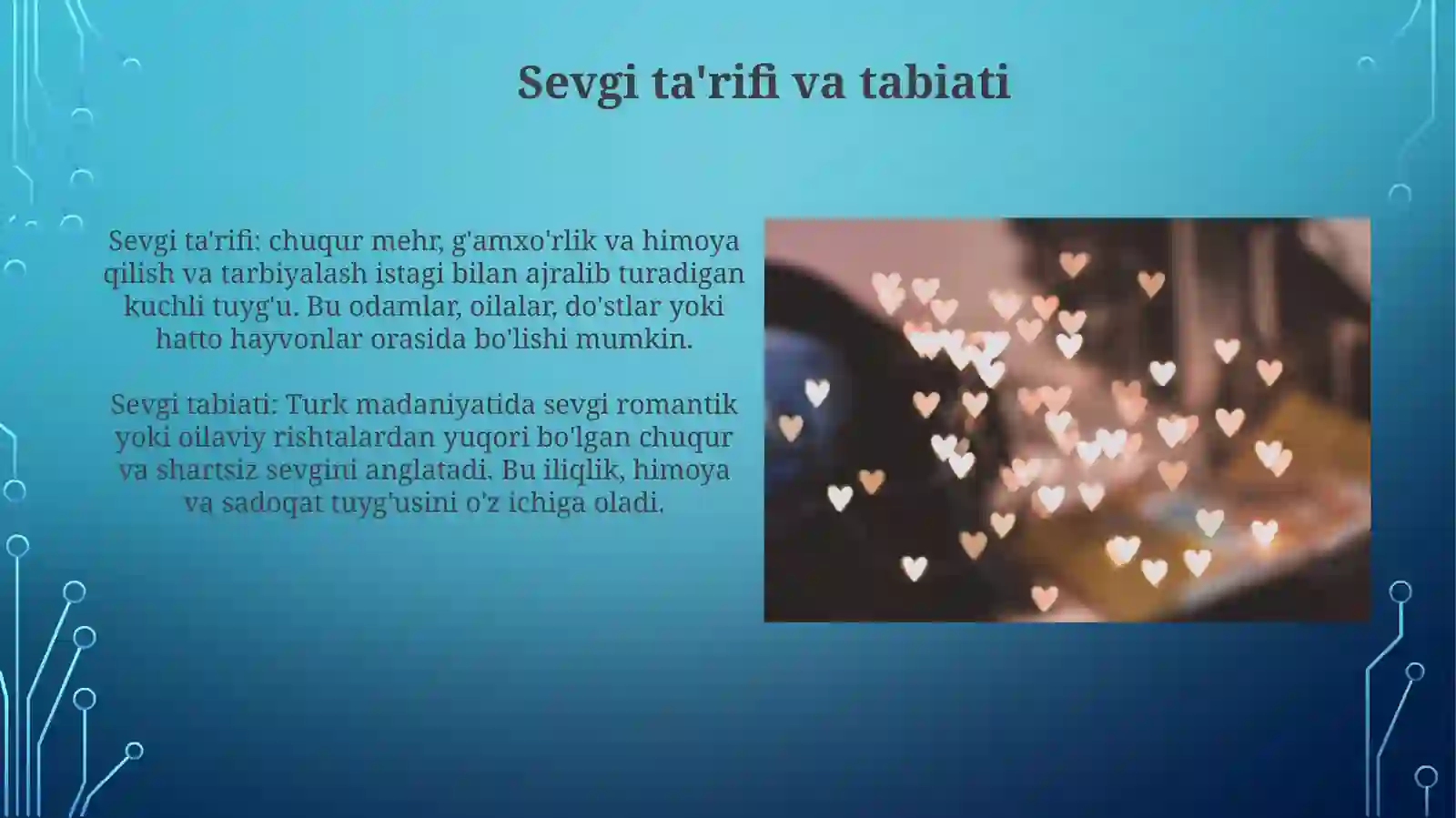 Sevgi ta'rifi va tabiati

Sevgi ta'rifi: chuqur mehr, g'amxo'rlik va himoya qilish va tarbiyalash istagi bilan ajralib turadigan kuchli tuyg'u. Bu odamlar, oilalar, do'stlar yoki hatto hayvonlar orasida bo'lishi mumkin.

Sevgi tabiati: Turk madaniyatida sevgi romantik yoki oilaviy rishtalardan yuqori bo'lgan chuqur va shartsiz sevgini anglatadi. Bu iliqlik, himoya va sadoqat tuyg'usini o'z ichiga oladi.